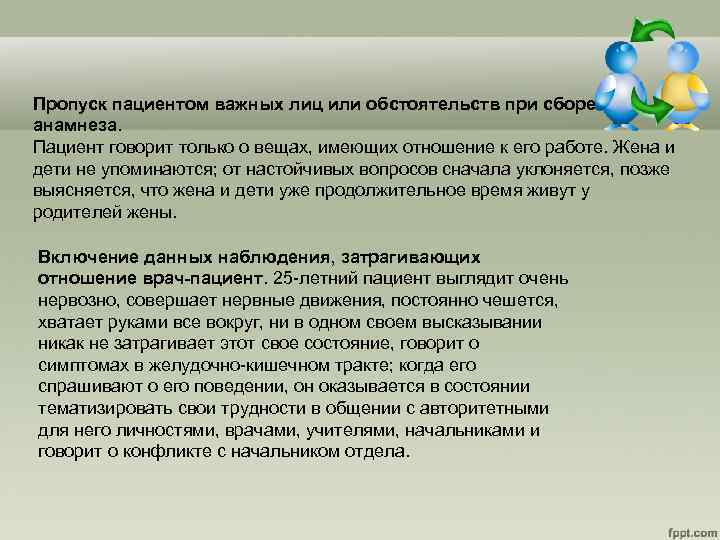 Пропуск пациентом важных лиц или обстоятельств при сборе анамнеза.
Пациент говорит только о вещах, имеющих отношение к его работе. Жена и дети не упоминаются; от настойчивых вопросов сначала уклоняется, позже выясняется, что жена и дети уже продолжительное время живут у родителей жены.

Включение данных наблюдения, затрагивающих отношение врач-пациент. 25-летний пациент выглядит очень нервозно, совершает нервные движения, постоянно чешется, хватает руками все вокруг, ни в одном своем высказывании никак не затрагивает этот свое состояние, говорит о симптомах в желудочно-кишечном тракте; когда его спрашивают о его поведении, он оказывается в состоянии тематизировать свои трудности в общении с авторитетными для него личностями, врачами, учителями, начальниками и говорит о конфликте с начальником отдела.

fppt.com